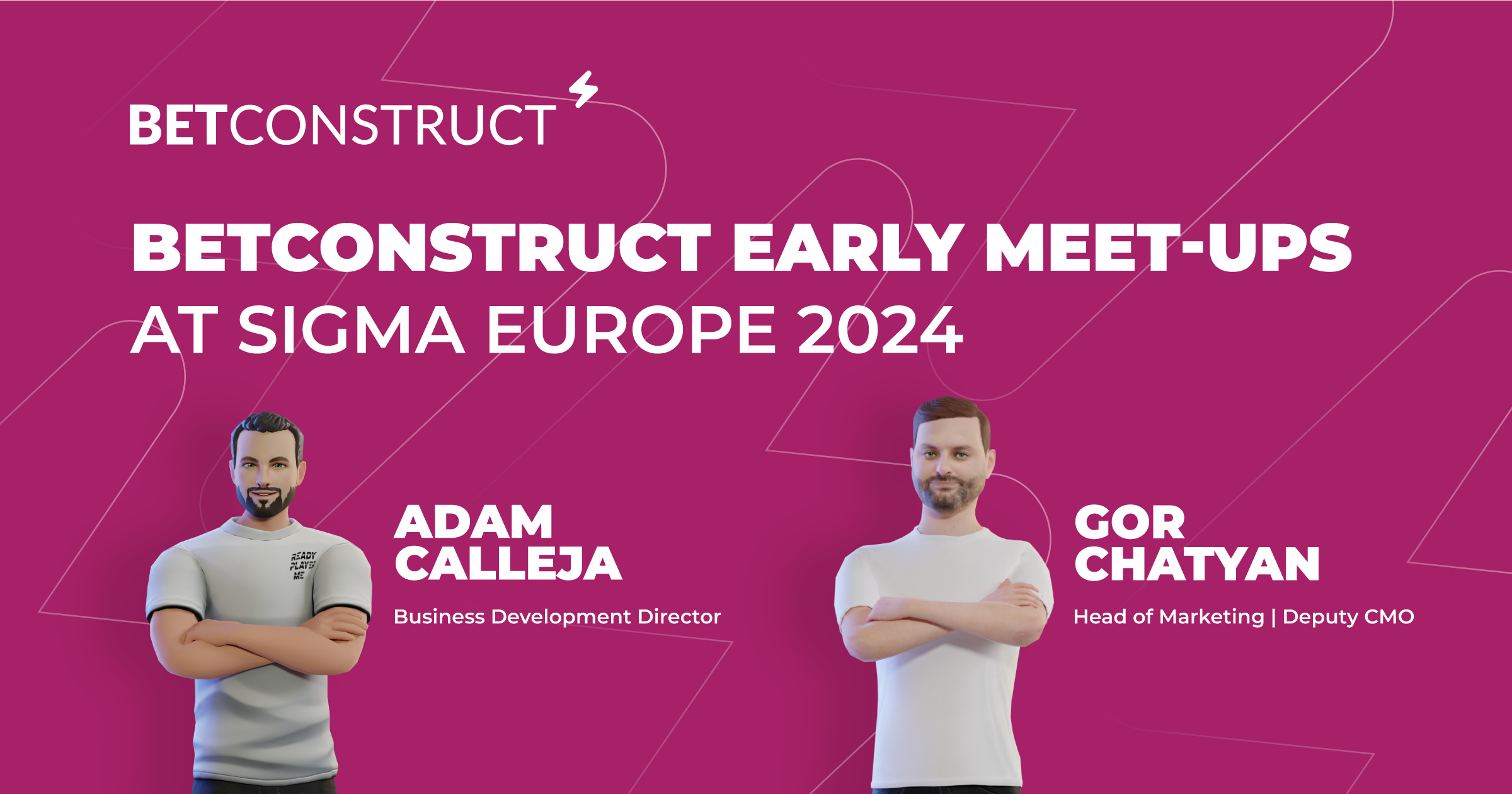 BETCONSTRUCT

BETCONSTRUCT EARLY MEET-UPS AT SIGMA EUROPE 2024

READY PLAYER ME

ADAM CALLEJA
Business Development Director

GOR CHATYAN
Head of Marketing | Deputy CMO